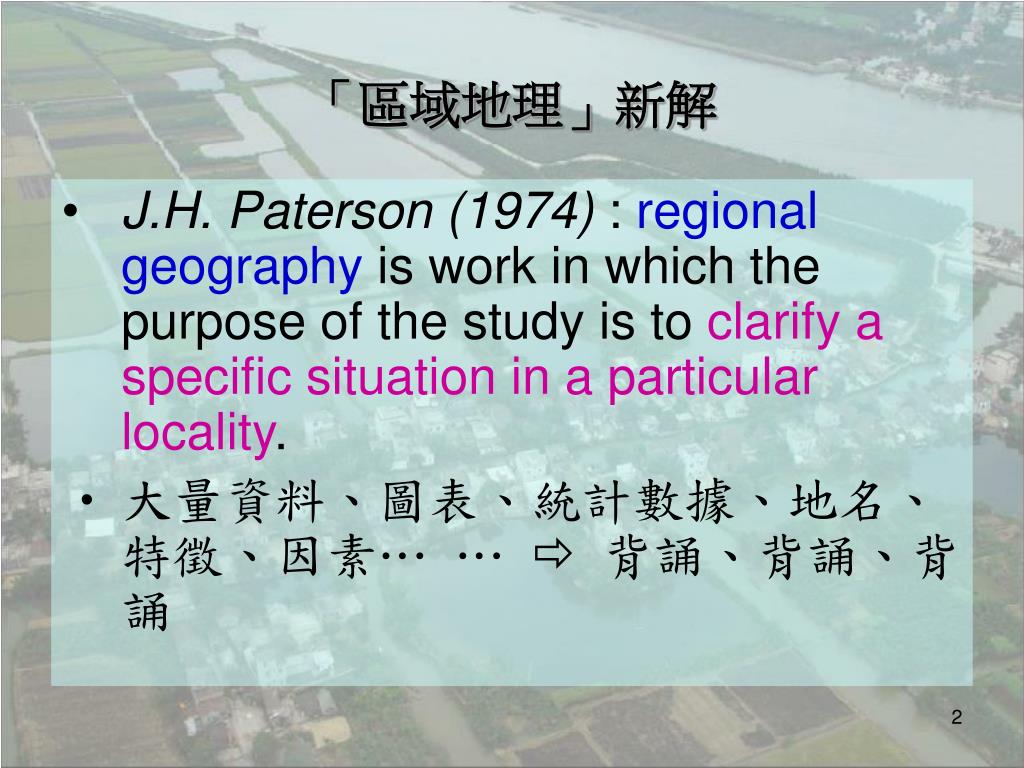 「區域地理」新解

• J.H. Paterson (1974) : regional geography is work in which the purpose of the study is to clarify a specific situation in a particular locality.

• 大量資料、圖表、統計數據、地名、特徵、因素… … ⇨ 背誦、背誦、背誦

2